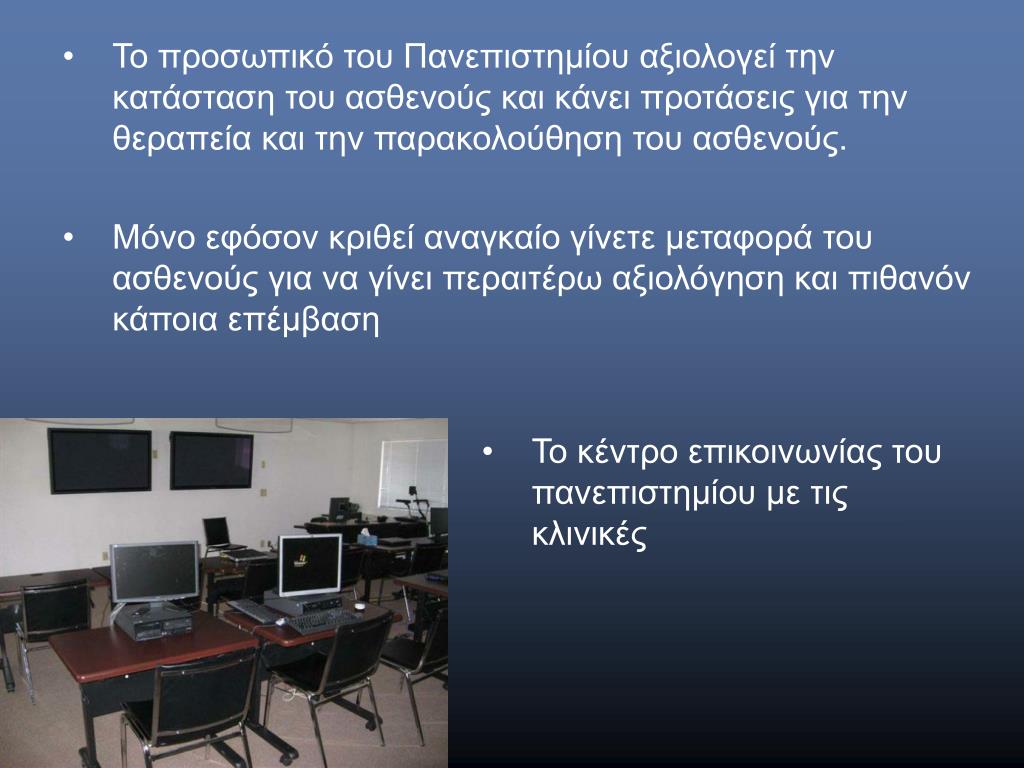 • Το προσωπικό του Πανεπιστημίου αξιολογεί την κατάσταση του ασθενούς και κάνει προτάσεις για την θεραπεία και την παρακολούθηση του ασθενούς.

• Μόνο εφόσον κριθεί αναγκαίο γίνετε μεταφορά του ασθενούς για να γίνει περαιτέρω αξιολόγηση και πιθανόν κάποια επέμβαση

• Το κέντρο επικοινωνίας του πανεπιστημίου με τις κλινικές